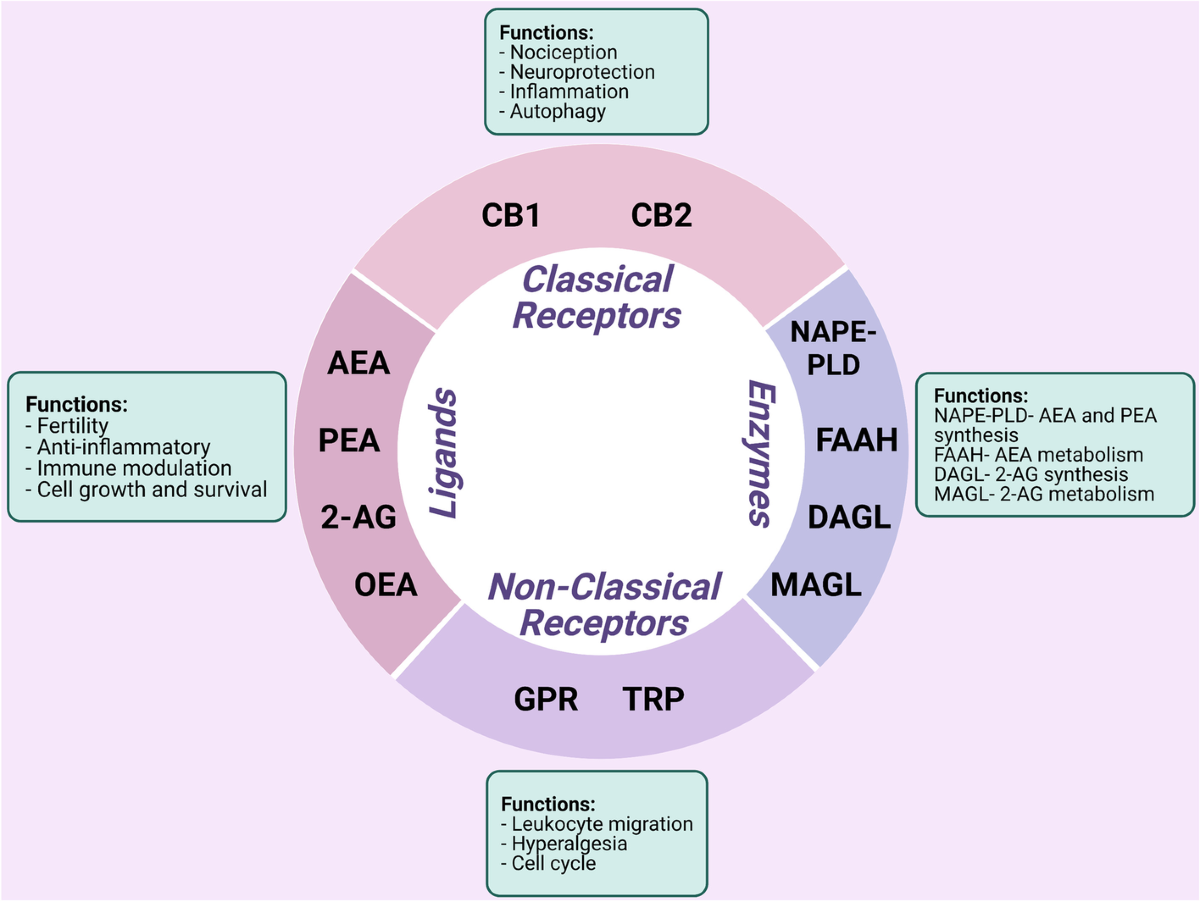 Functions:
- Nociception
- Neuroprotection
- Inflammation
- Autophagy

CB1 CB2

Classical Receptors

Functions:
- Fertility
- Anti-inflammatory
- Immune modulation
- Cell growth and survival

AEA
PEA
2-AG
OEA

Ligands

Enzymes

NAPE-PLD
FAAH
DAGL
MAGL

Functions:
NAPE-PLD- AEA and PEA synthesis
FAAH- AEA metabolism
DAGL- 2-AG synthesis
MAGL- 2-AG metabolism

Non-Classical Receptors

GPR TRP

Functions:
- Leukocyte migration
- Hyperalgesia
- Cell cycle